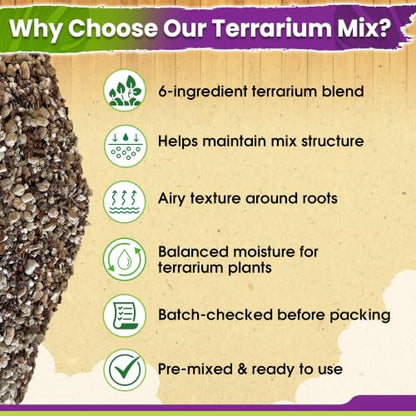 Why Choose Our Terrarium Mix?

6-ingredient terrarium blend

Helps maintain mix structure

Airy texture around roots

Balanced moisture for terrarium plants

Batch-checked before packing

Pre-mixed & ready to use